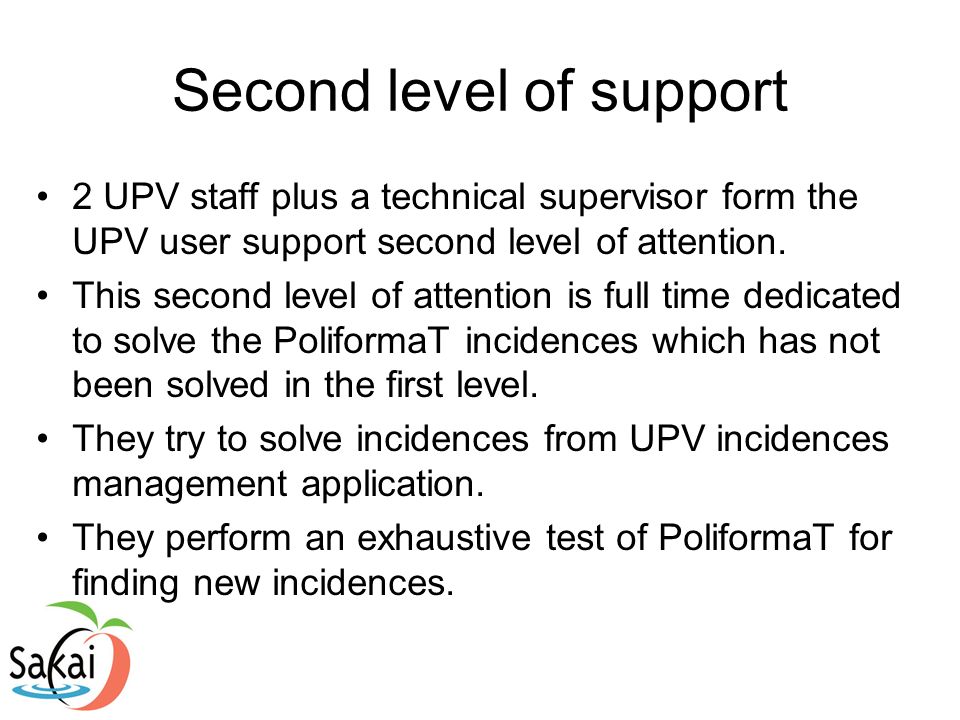 Second level of support

• 2 UPV staff plus a technical supervisor form the UPV user support second level of attention.

• This second level of attention is full time dedicated to solve the PoliformaT incidences which has not been solved in the first level.

• They try to solve incidences from UPV incidences management application.

• They perform an exhaustive test of PoliformaT for finding new incidences.

Sakai